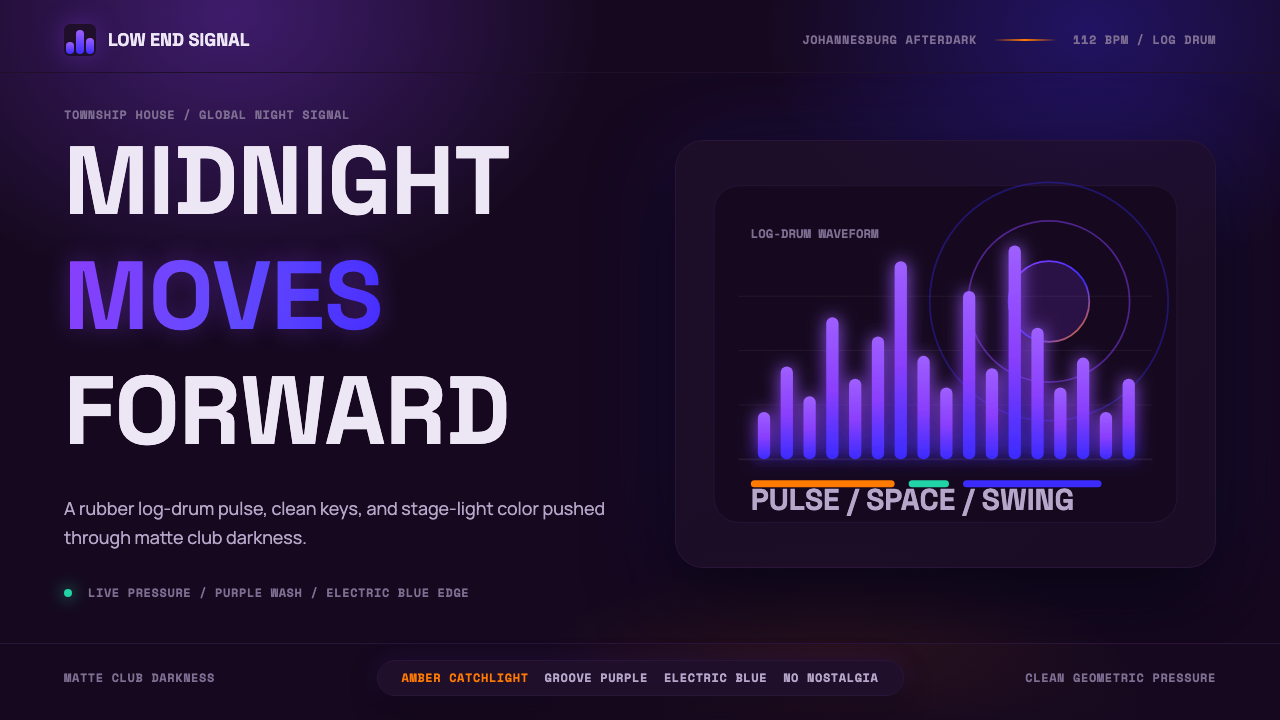 LOW END SIGNAL

JOHANNESBURG AFTERDARK

112 BPM / LOG DRUM

TOWNSHIP HOUSE / GLOBAL NIGHT SIGNAL

MIDNIGHT
MOVES
FORWARD

A rubber log-drum pulse, clean keys, and stage-light color pushed through matte club darkness.

LIVE PRESSURE / PURPLE WASH / ELECTRIC BLUE EDGE

LOG-DRUM WAVEFORM

PULSE / SPACE / SWING

MATTE CLUB DARKNESS

AMBER CATCHLIGHT GROOVE PURPLE ELECTRIC BLUE NO NOSTALGIA

CLEAN GEOMETRIC PRESSURE